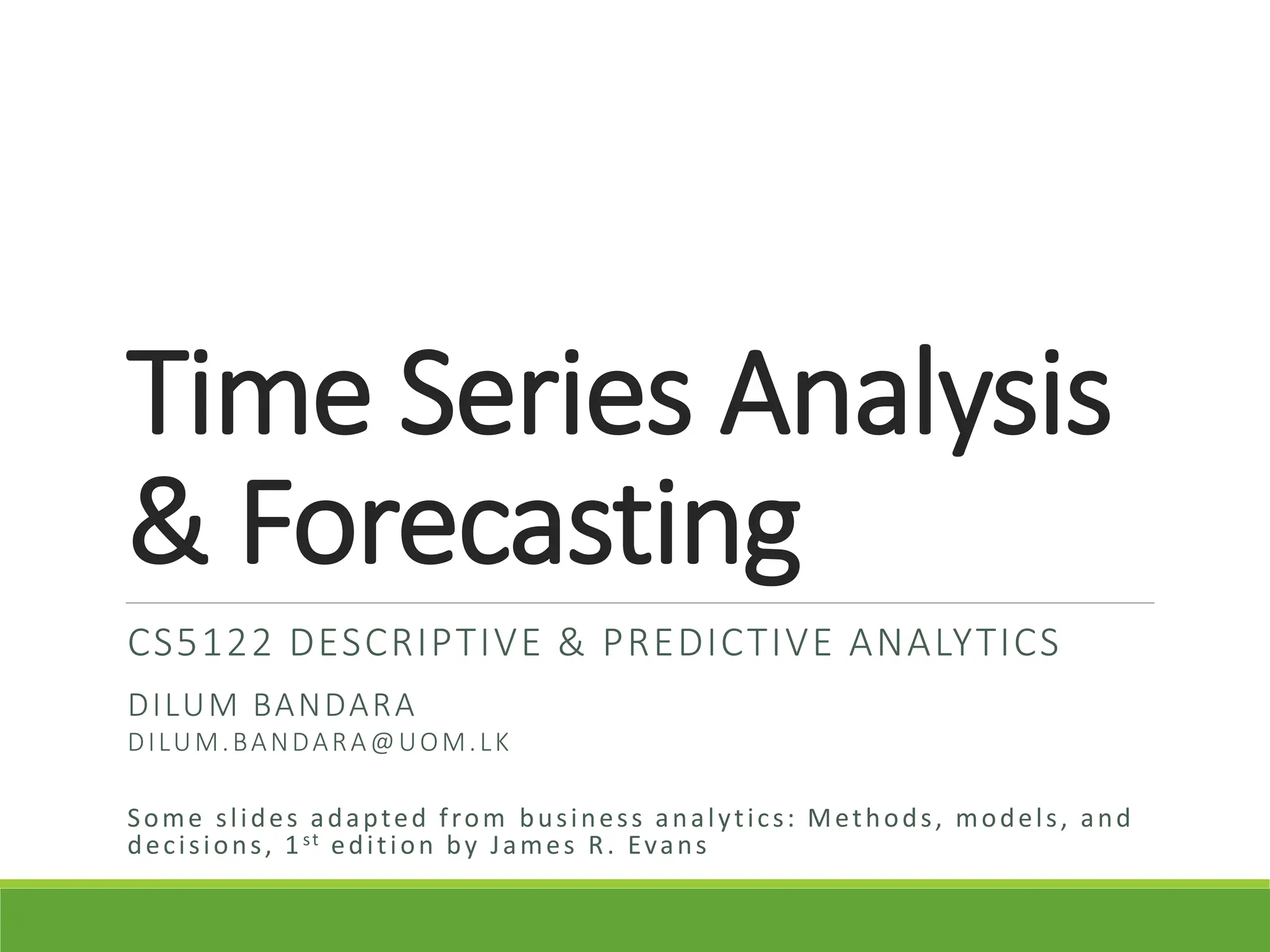 Time Series Analysis & Forecasting

CS5122 DESCRIPTIVE & PREDICTIVE ANALYTICS

DILUM BANDARA
DILUM.BANDARA@UOM.LK

Some slides adapted from business analytics: Methods, models, and decisions, 1$^{st}$ edition by James R. Evans